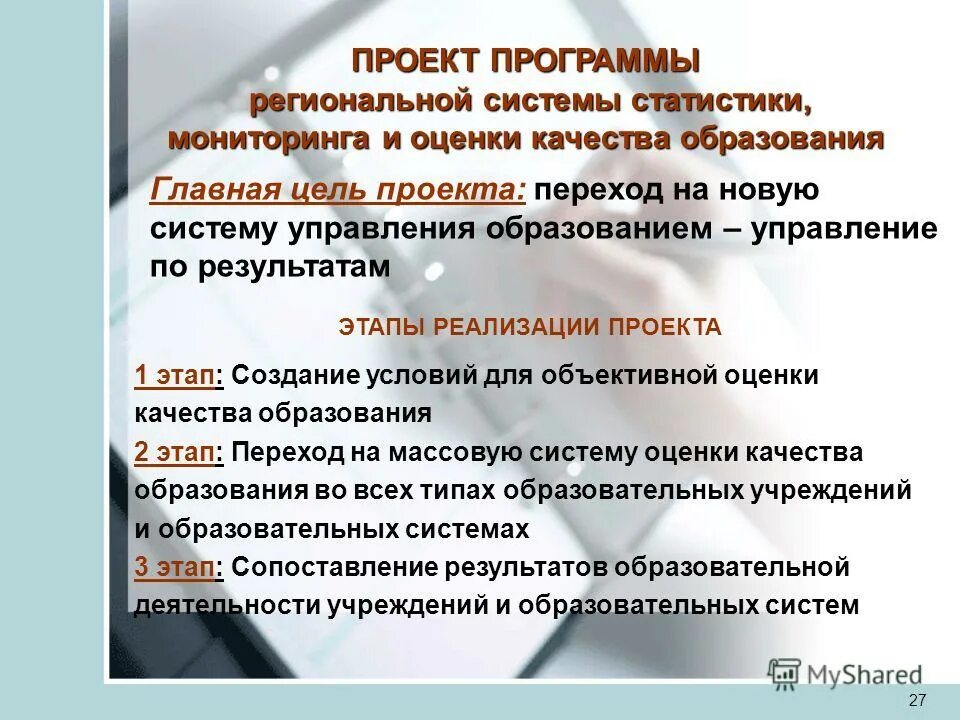 ПРОЕКТ ПРОГРАММЫ
региональной системы статистики, мониторинга и оценки качества образования

Главная цель проекта: переход на новую систему управления образованием – управление по результатам

ЭТАПЫ РЕАЛИЗАЦИИ ПРОЕКТА

1 этап: Создание условий для объективной оценки качества образования
2 этап: Переход на массовую систему оценки качества образования во всех типах образовательных учреждений и образовательных системах
3 этап: Сопоставление результатов образовательной деятельности учреждений и образовательных систем

MyShared

27